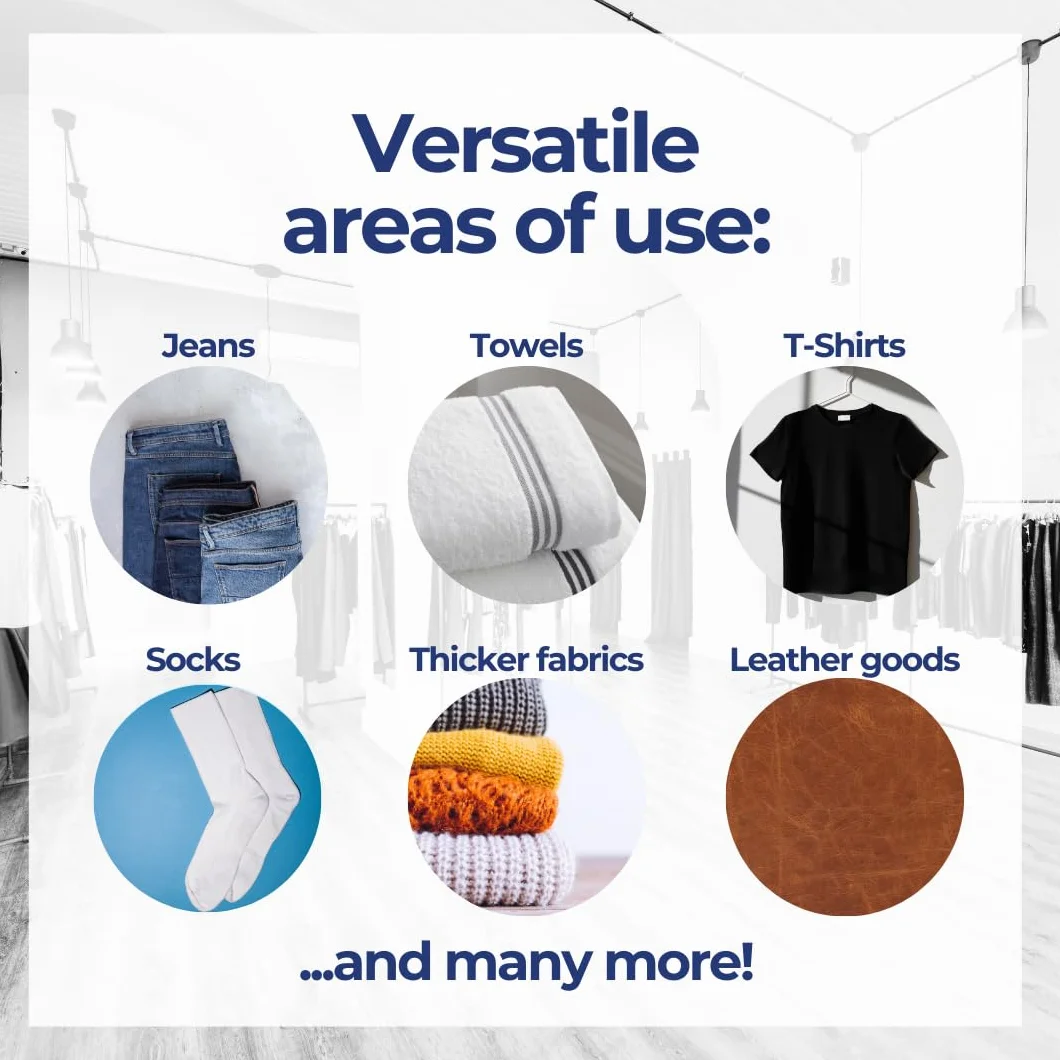 Versatile areas of use:

Jeans

Towels

T-Shirts

Socks

Thicker fabrics

Leather goods

...and many more!